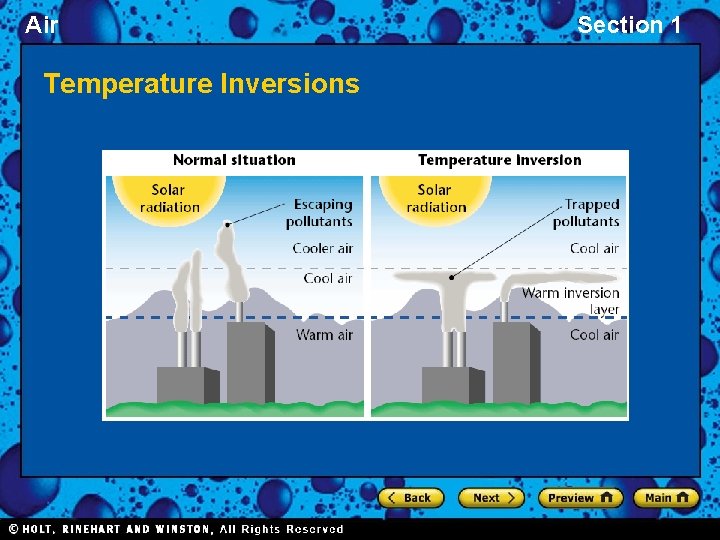 Air

Section 1

Temperature Inversions

Normal situation

Solar radiation

Escaping pollutants

Cooler air

Cool air

Warm air

Temperature inversion

Solar radiation

Trapped pollutants

Cool air

Warm inversion layer

Cool air

Back

Next

Preview

Main

© HOLT, RINEHART AND WINSTON, All Rights Reserved